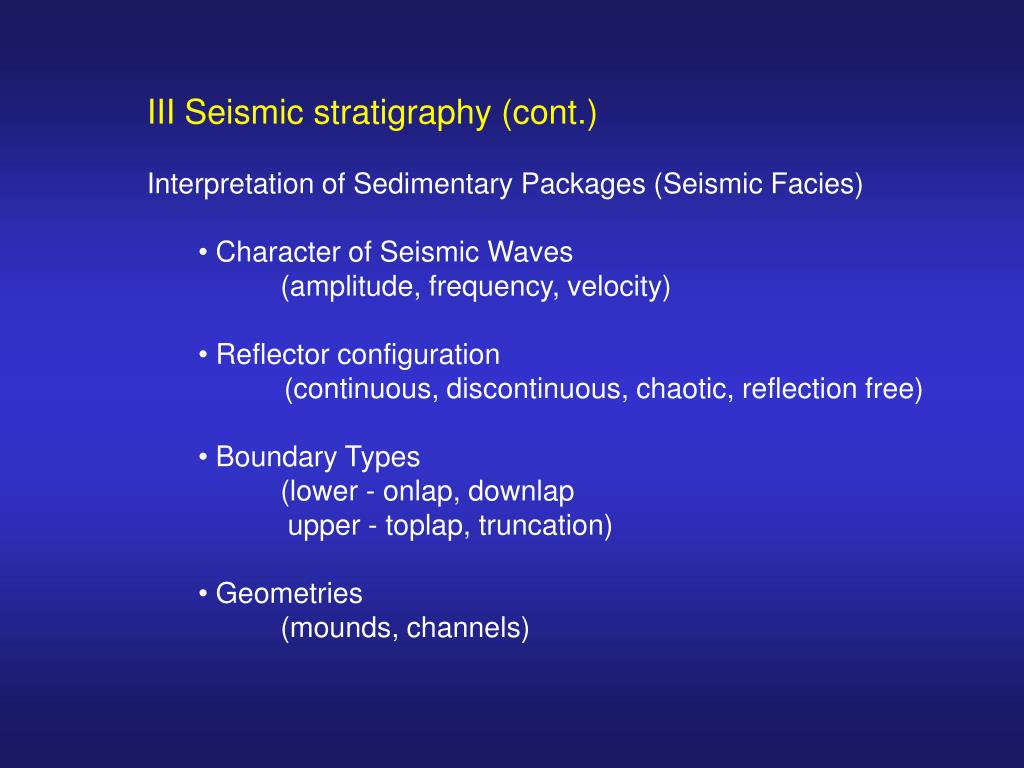 III Seismic stratigraphy (cont.)

Interpretation of Sedimentary Packages (Seismic Facies)

• Character of Seismic Waves
(amplitude, frequency, velocity)

• Reflector configuration
(continuous, discontinuous, chaotic, reflection free)

• Boundary Types
(lower - onlap, downlap
upper - toplap, truncation)

• Geometries
(mounds, channels)